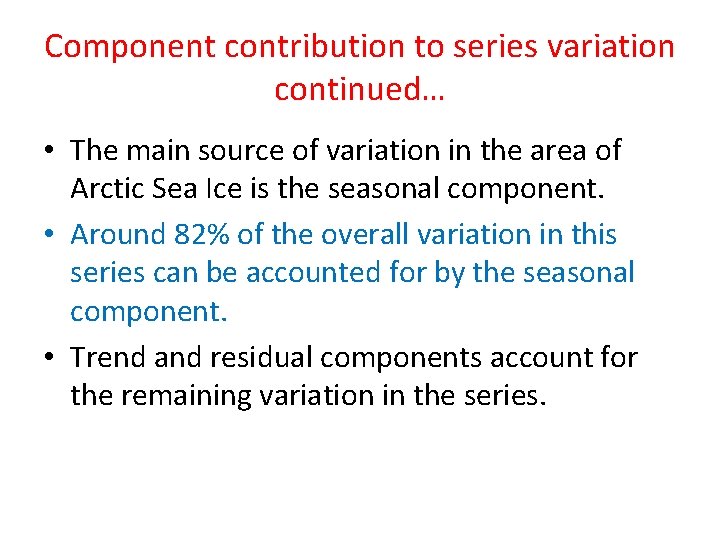 Component contribution to series variation continued…

• The main source of variation in the area of Arctic Sea Ice is the seasonal component.

• Around 82% of the overall variation in this series can be accounted for by the seasonal component.

• Trend and residual components account for the remaining variation in the series.